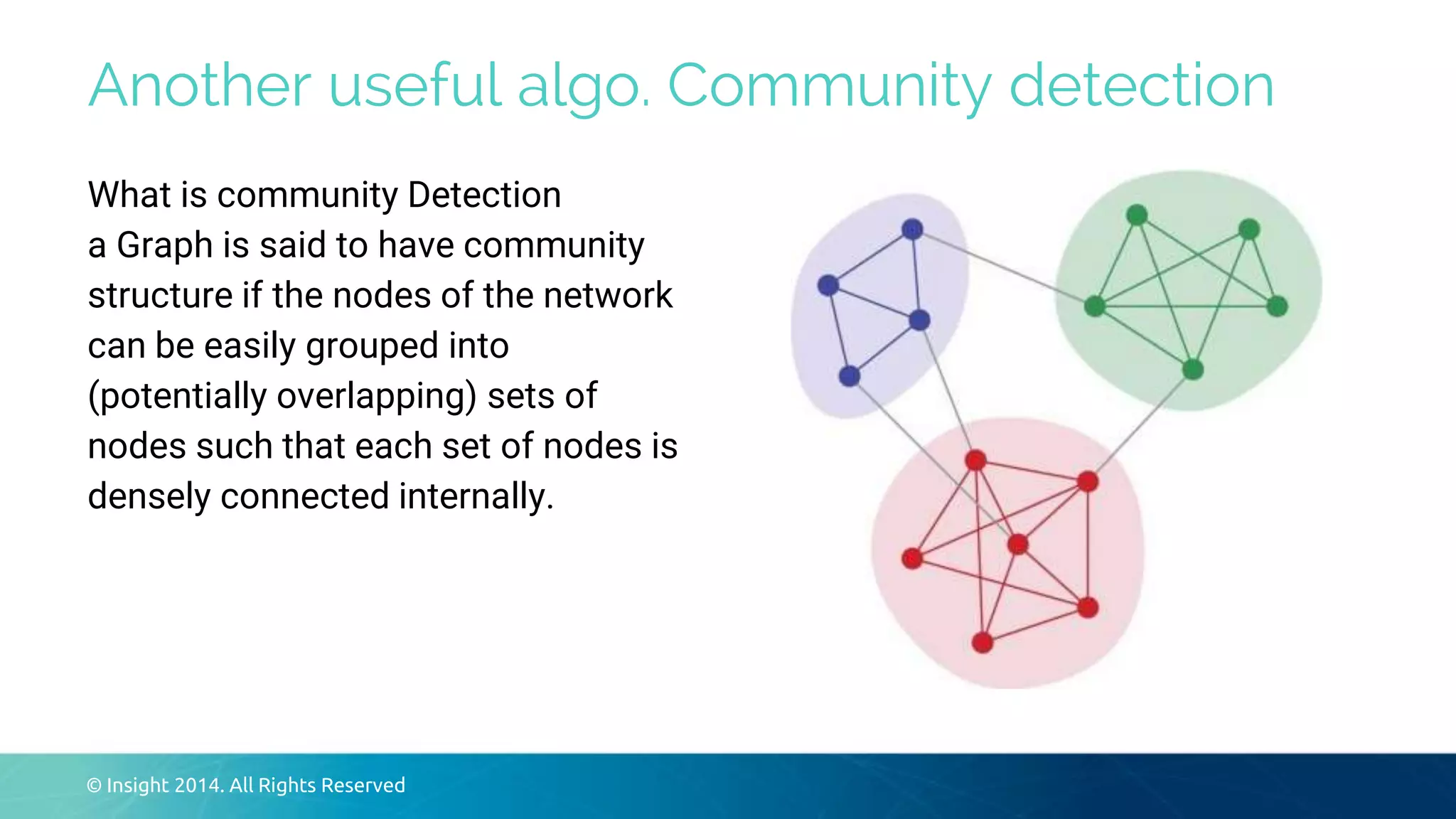 Another useful algo. Community detection

What is community Detection
a Graph is said to have community structure if the nodes of the network can be easily grouped into (potentially overlapping) sets of nodes such that each set of nodes is densely connected internally.

© Insight 2014. All Rights Reserved